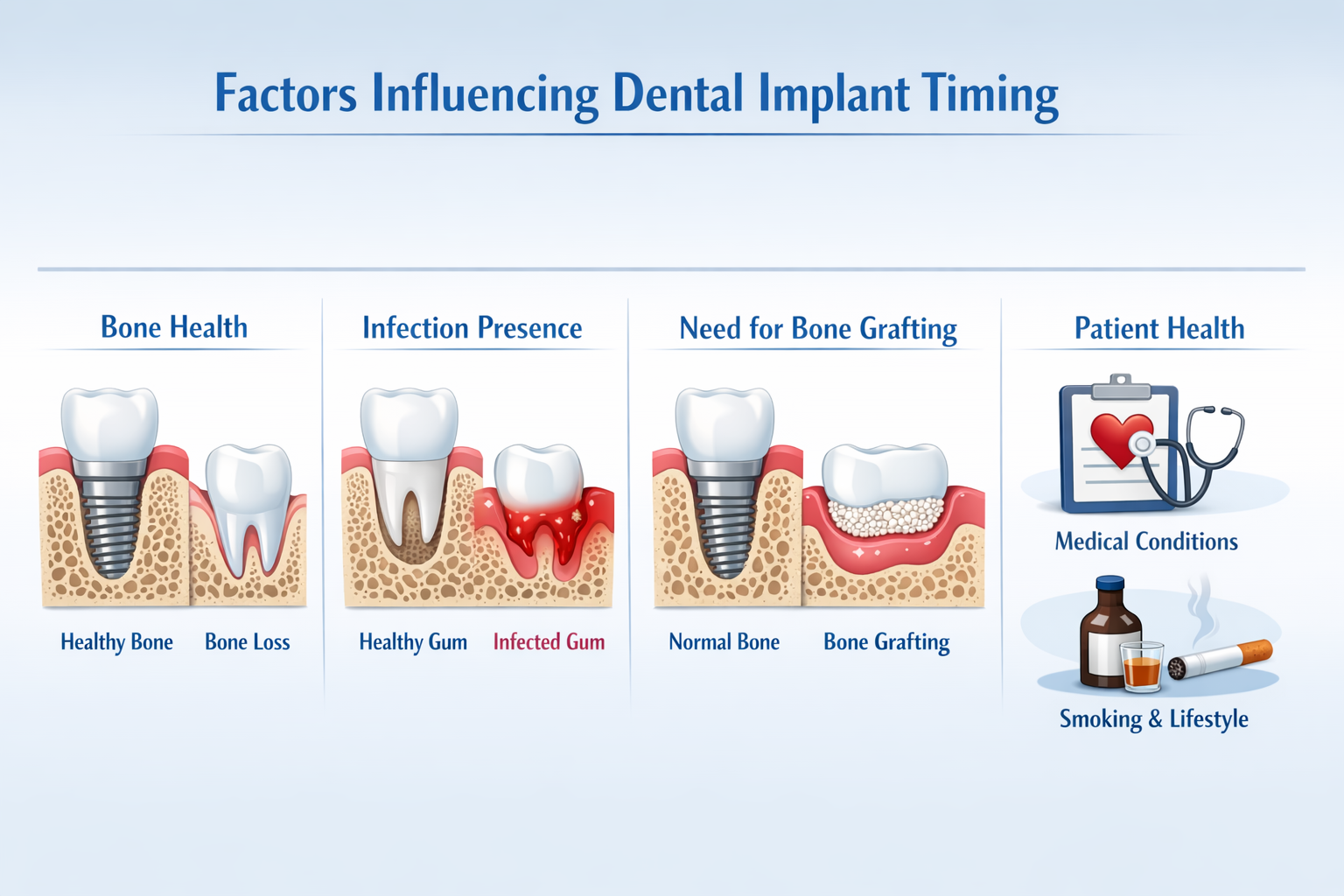 Factors Influencing Dental Implant Timing

Bone Health

Healthy Bone Bone Loss

Infection Presence

Healthy Gum Infected Gum

Need for Bone Grafting

Normal Bone Bone Grafting

Patient Health

Medical Conditions

Smoking & Lifestyle